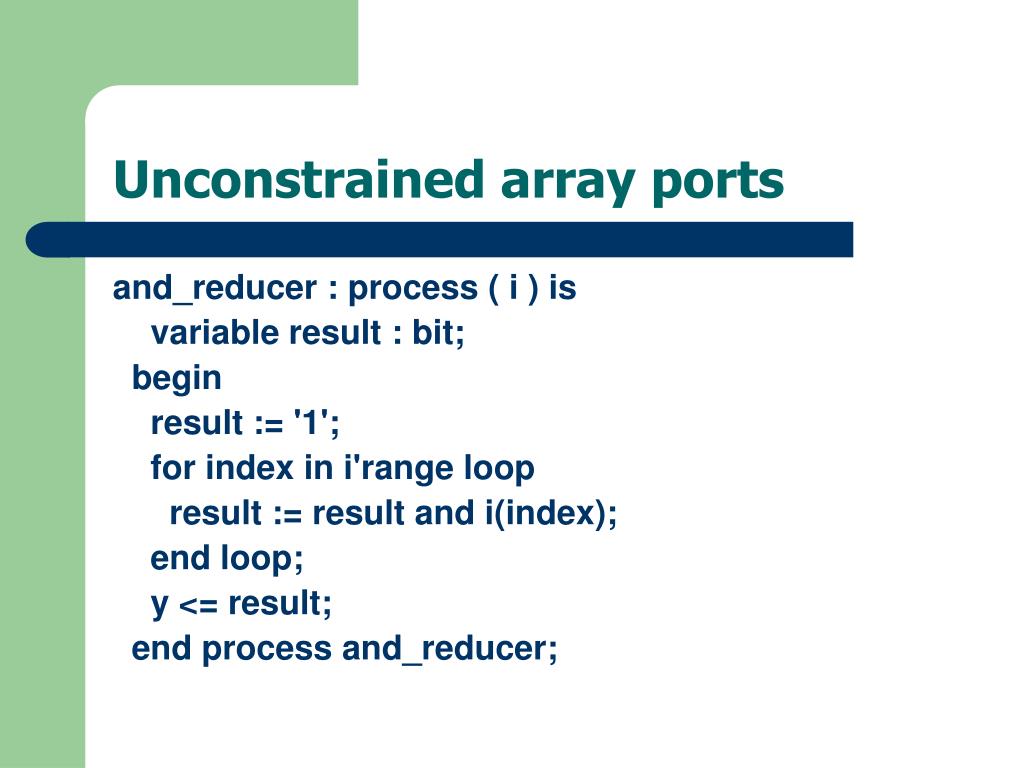 Unconstrained array ports

and_reducer : process ( i ) is
    variable result : bit;
  begin
    result := '1';
    for index in i'range loop
      result := result and i(index);
    end loop;
    y <= result;
  end process and_reducer;